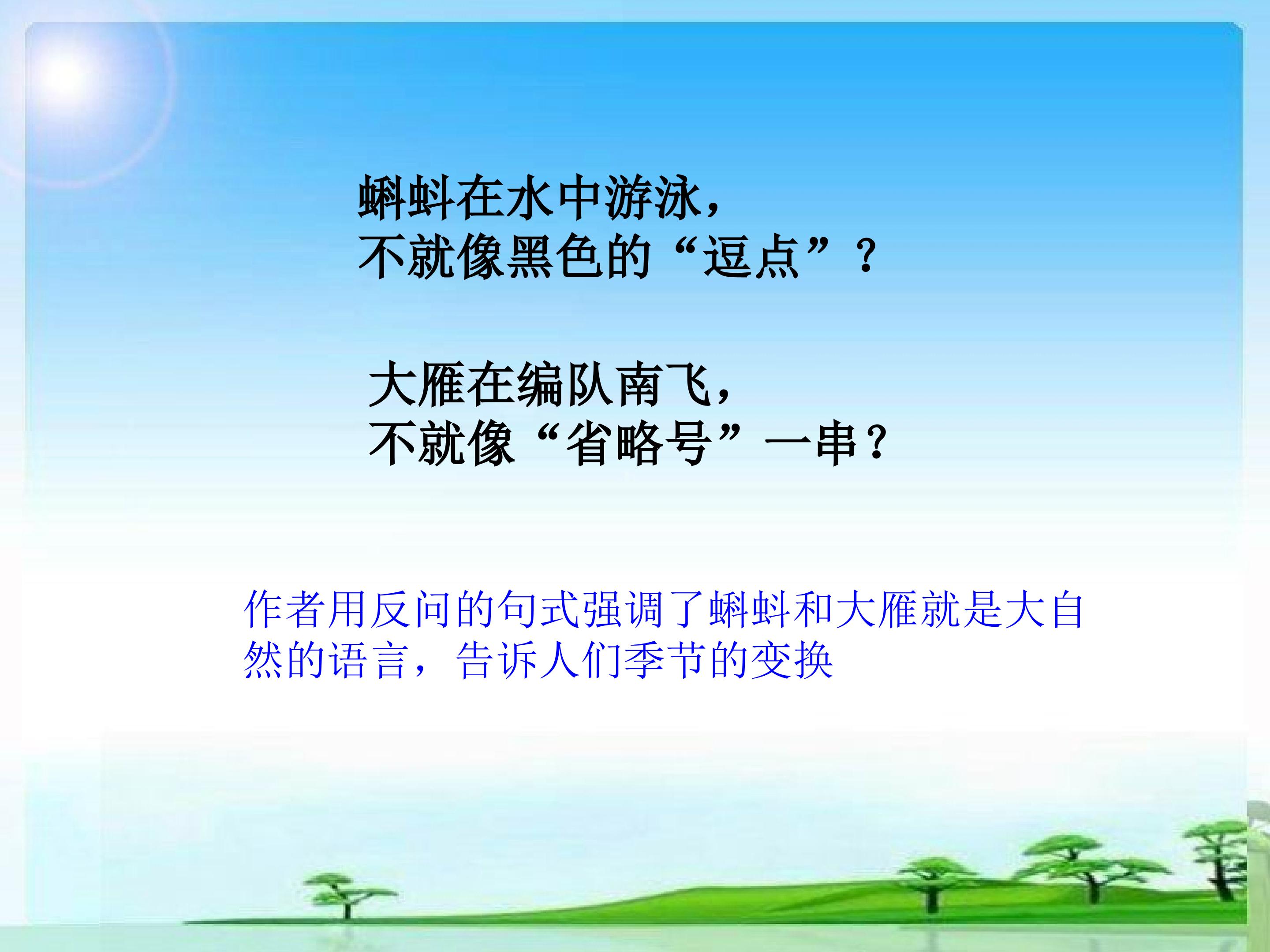 蝌蚪在水中游泳，
不就像黑色的“逗点”？

大雁在编队南飞，
不就像“省略号”一串？

作者用反问的句式强调了蝌蚪和大雁就是大自然的语言，告诉人们季节的变换